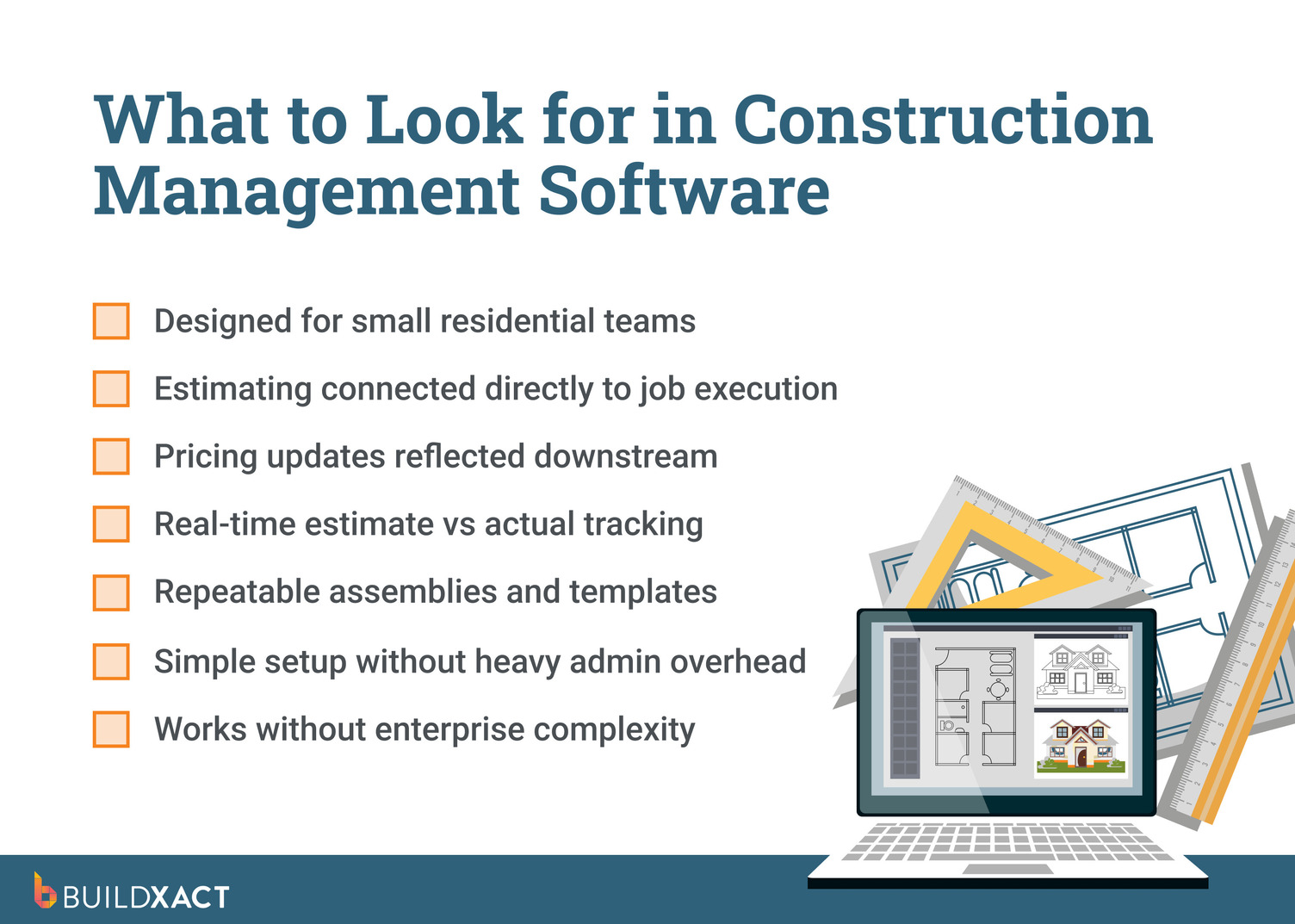 What to Look for in Construction Management Software

Designed for small residential teams

Estimating connected directly to job execution

Pricing updates reflected downstream

Real-time estimate vs actual tracking

Repeatable assemblies and templates

Simple setup without heavy admin overhead

Works without enterprise complexity

BUILDXACT